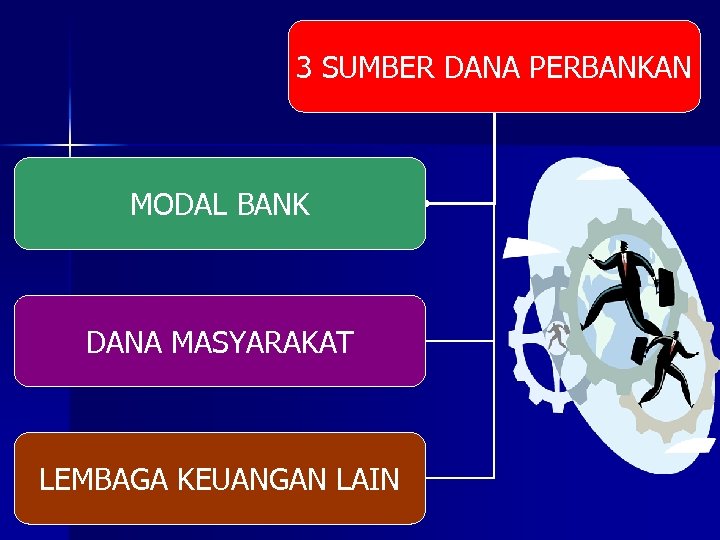 3 SUMBER DANA PERBANKAN

MODAL BANK

DANA MASYARAKAT

LEMBAGA KEUANGAN LAIN